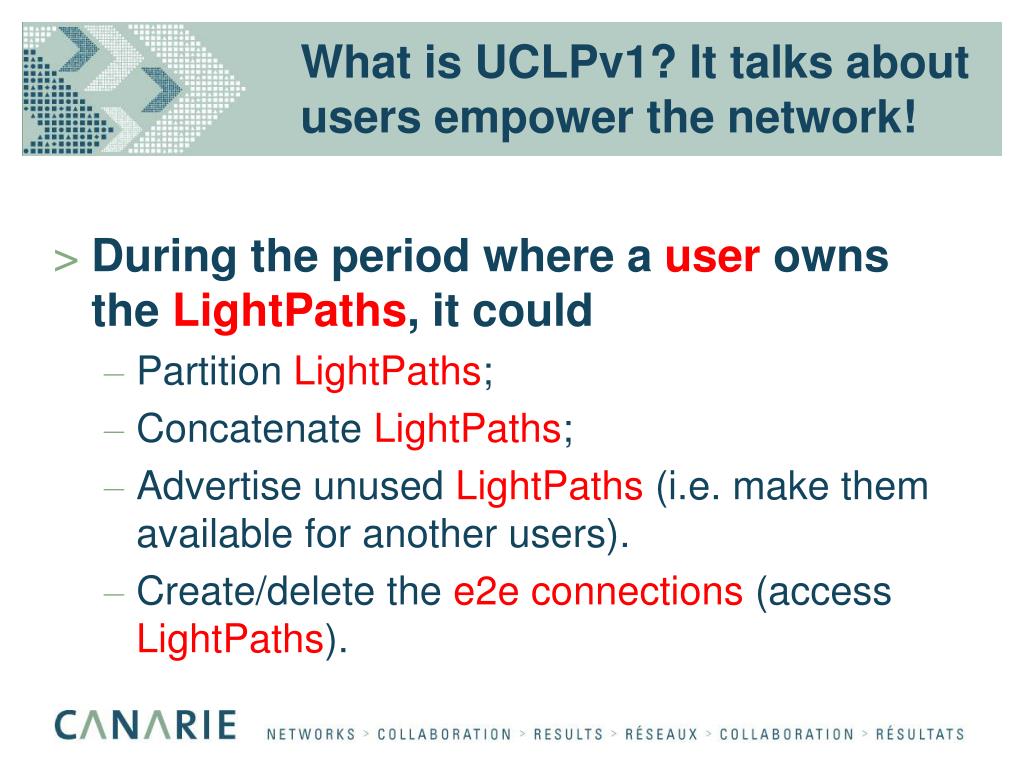 What is UCLPv1? It talks about users empower the network!

> During the period where a user owns the LightPaths, it could
– Partition LightPaths;
– Concatenate LightPaths;
– Advertise unused LightPaths (i.e. make them available for another users).
– Create/delete the e2e connections (access LightPaths).

CANARIE NETWORKS > COLLABORATION > RESULTS > RÉSEAUX > COLLABORATION > RÉSULTATS